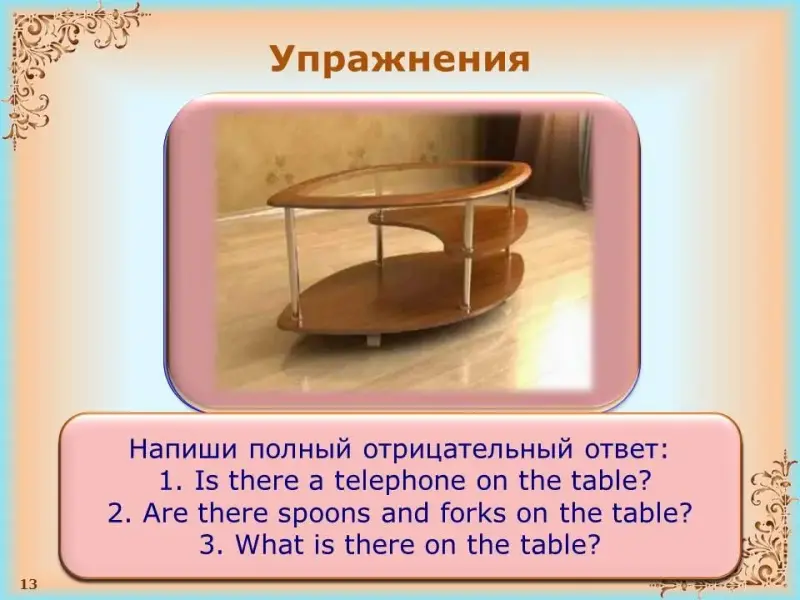 Упражнения

Напиши полный отрицательный ответ:
1. Is there a telephone on the table?
2. Are there spoons and forks on the table?
3. What is there on the table?

13